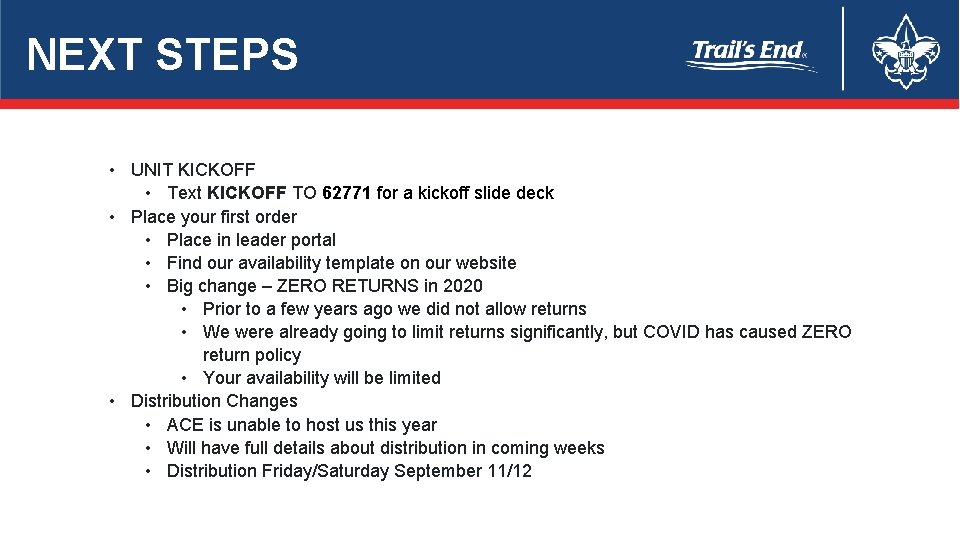 NEXT STEPS

Trail's End

• UNIT KICKOFF
  • Text KICKOFF TO 62771 for a kickoff slide deck
• Place your first order
  • Place in leader portal
  • Find our availability template on our website
  • Big change – ZERO RETURNS in 2020
    • Prior to a few years ago we did not allow returns
    • We were already going to limit returns significantly, but COVID has caused ZERO return policy
    • Your availability will be limited
• Distribution Changes
  • ACE is unable to host us this year
  • Will have full details about distribution in coming weeks
  • Distribution Friday/Saturday September 11/12